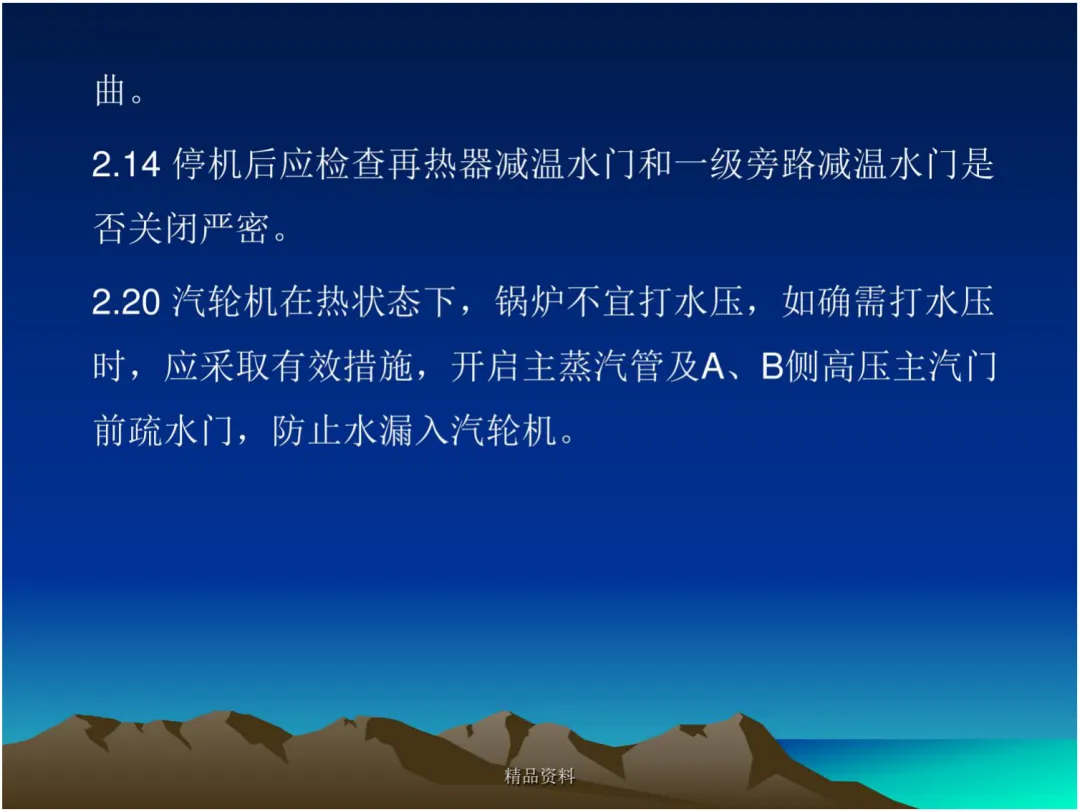 曲。

2.14 停机后应检查再热器减温水门和一级旁路减温水门是否关闭严密。

2.20 汽轮机在热状态下，锅炉不宜打水压，如确需打水压时，应采取有效措施，开启主蒸汽管及A、B侧高压主汽门前疏水门，防止水漏入汽轮机。

精品资料